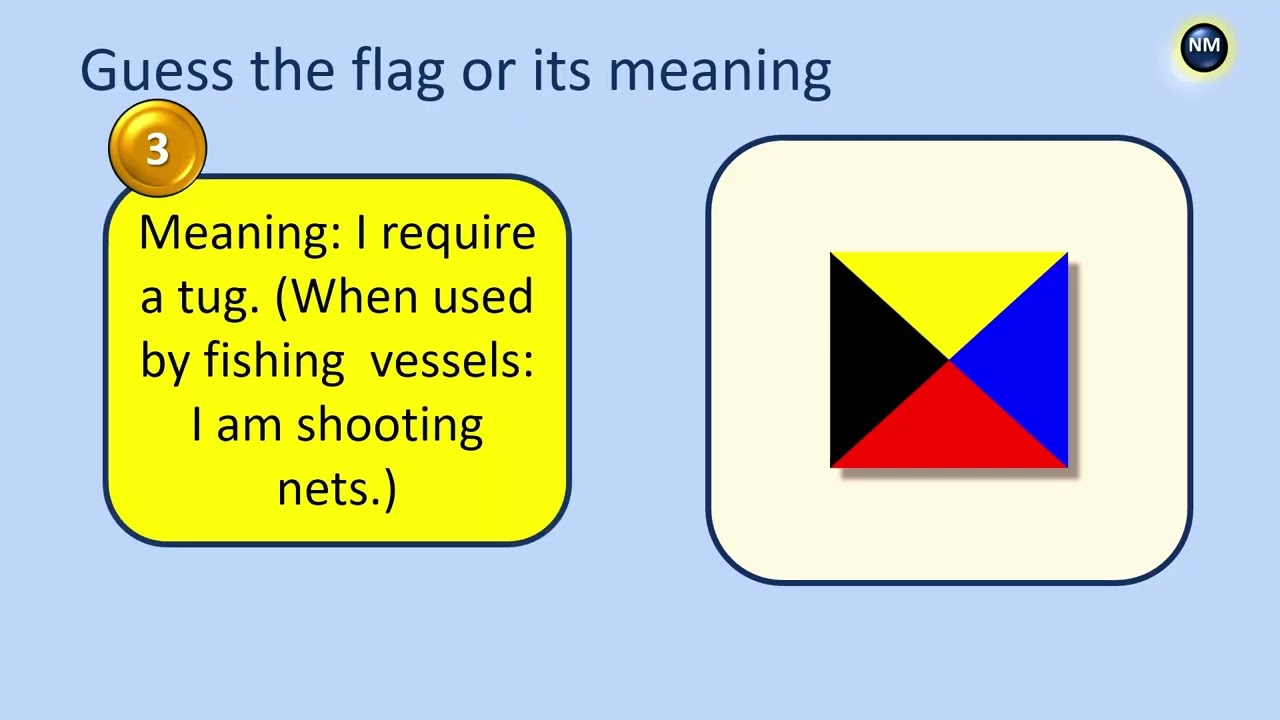 Guess the flag or its meaning

NM

3

Meaning: I require a tug. (When used by fishing vessels: I am shooting nets.)